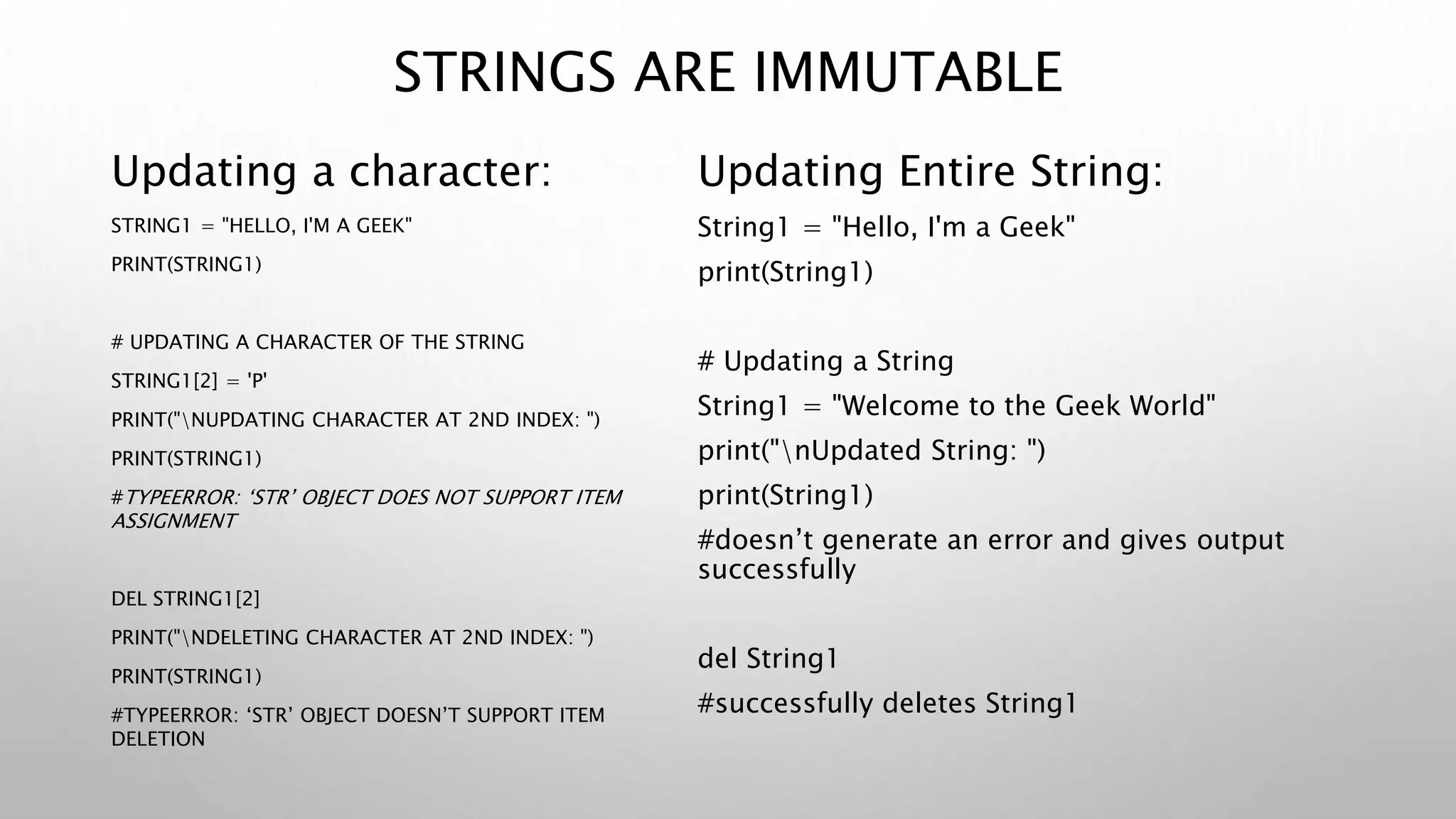 STRINGS ARE IMMUTABLE

Updating a character:

STRING1 = "HELLO, I'M A GEEK"

PRINT(STRING1)

# UPDATING A CHARACTER OF THE STRING

STRING1[2] = 'P'

PRINT("\NUPDATING CHARACTER AT 2ND INDEX: ")

PRINT(STRING1)

#TYPEERROR: ‘STR’ OBJECT DOES NOT SUPPORT ITEM ASSIGNMENT

DEL STRING1[2]

PRINT("\NDELETING CHARACTER AT 2ND INDEX: ")

PRINT(STRING1)

#TYPEERROR: ‘STR’ OBJECT DOESN’T SUPPORT ITEM DELETION

Updating Entire String:

String1 = "Hello, I'm a Geek"

print(String1)

# Updating a String

String1 = "Welcome to the Geek World"

print("\nUpdated String: ")

print(String1)

#doesn’t generate an error and gives output successfully

del String1

#successfully deletes String1